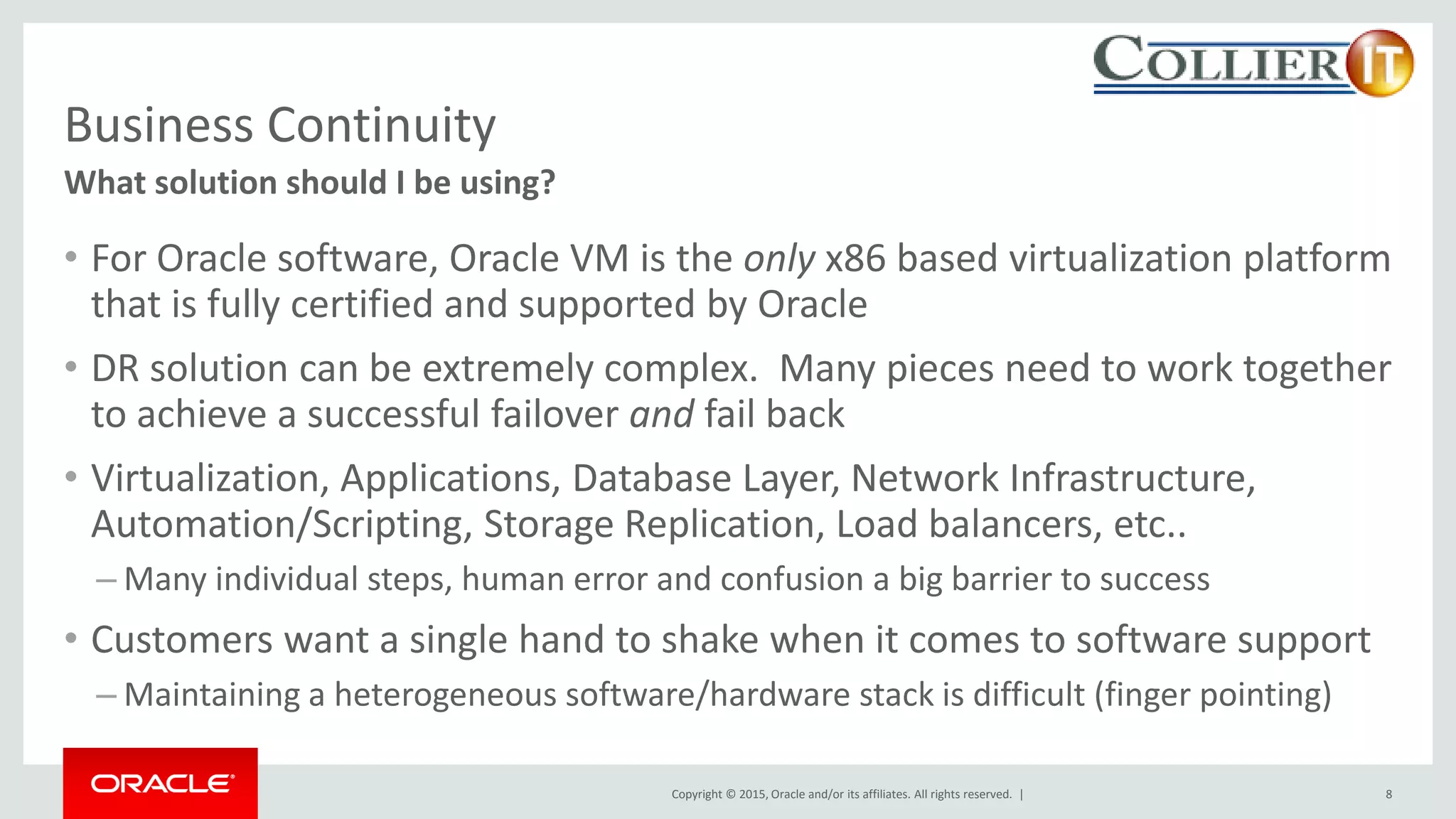 COLLIER IT

Business Continuity

What solution should I be using?

• For Oracle software, Oracle VM is the only x86 based virtualization platform that is fully certified and supported by Oracle

• DR solution can be extremely complex. Many pieces need to work together to achieve a successful failover and fail back

• Virtualization, Applications, Database Layer, Network Infrastructure, Automation/Scripting, Storage Replication, Load balancers, etc..

– Many individual steps, human error and confusion a big barrier to success

• Customers want a single hand to shake when it comes to software support

– Maintaining a heterogeneous software/hardware stack is difficult (finger pointing)

ORACLE

Copyright © 2015, Oracle and/or its affiliates. All rights reserved. |

8